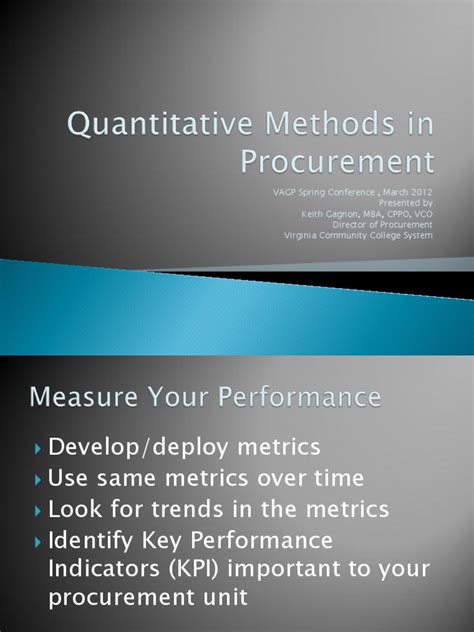 Quantitative Methods in Procurement

VAGP Spring Conference , March 2012
Presented by
Keith Gagnon, MBA, CPPO, VCO
Director of Procurement
Virginia Community College System

Measure Your Performance

Develop/deploy metrics
Use same metrics over time
Look for trends in the metrics
Identify Key Performance Indicators (KPI) important to your procurement unit